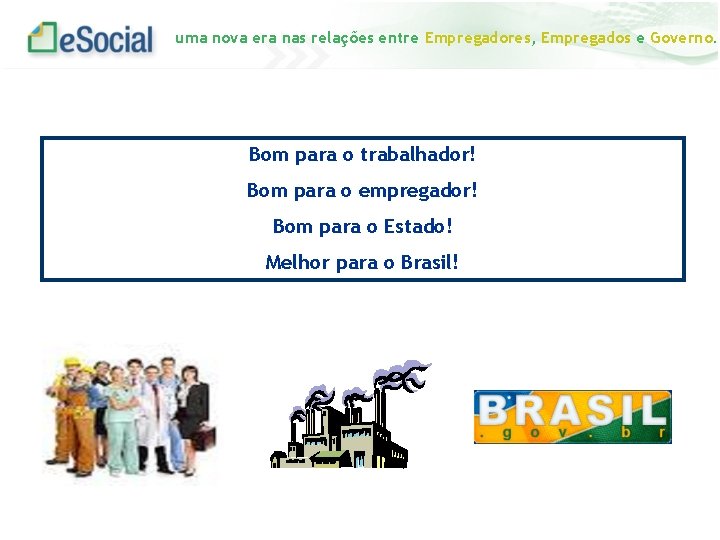 eSocial uma nova era nas relações entre Empregadores, Empregados e Governo.

Bom para o trabalhador!

Bom para o empregador!

Bom para o Estado!

Melhor para o Brasil!

BRASIL .gov.br